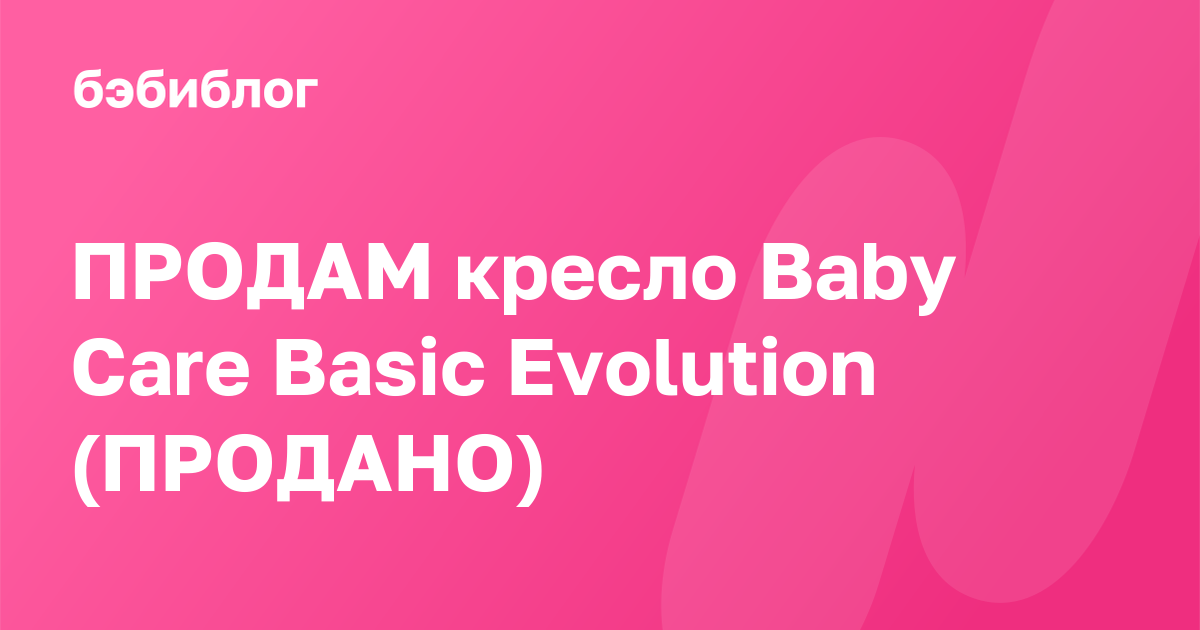 бэбиблог

ПРОДАМ кресло Baby Care Basic Evolution (ПРОДАНО)